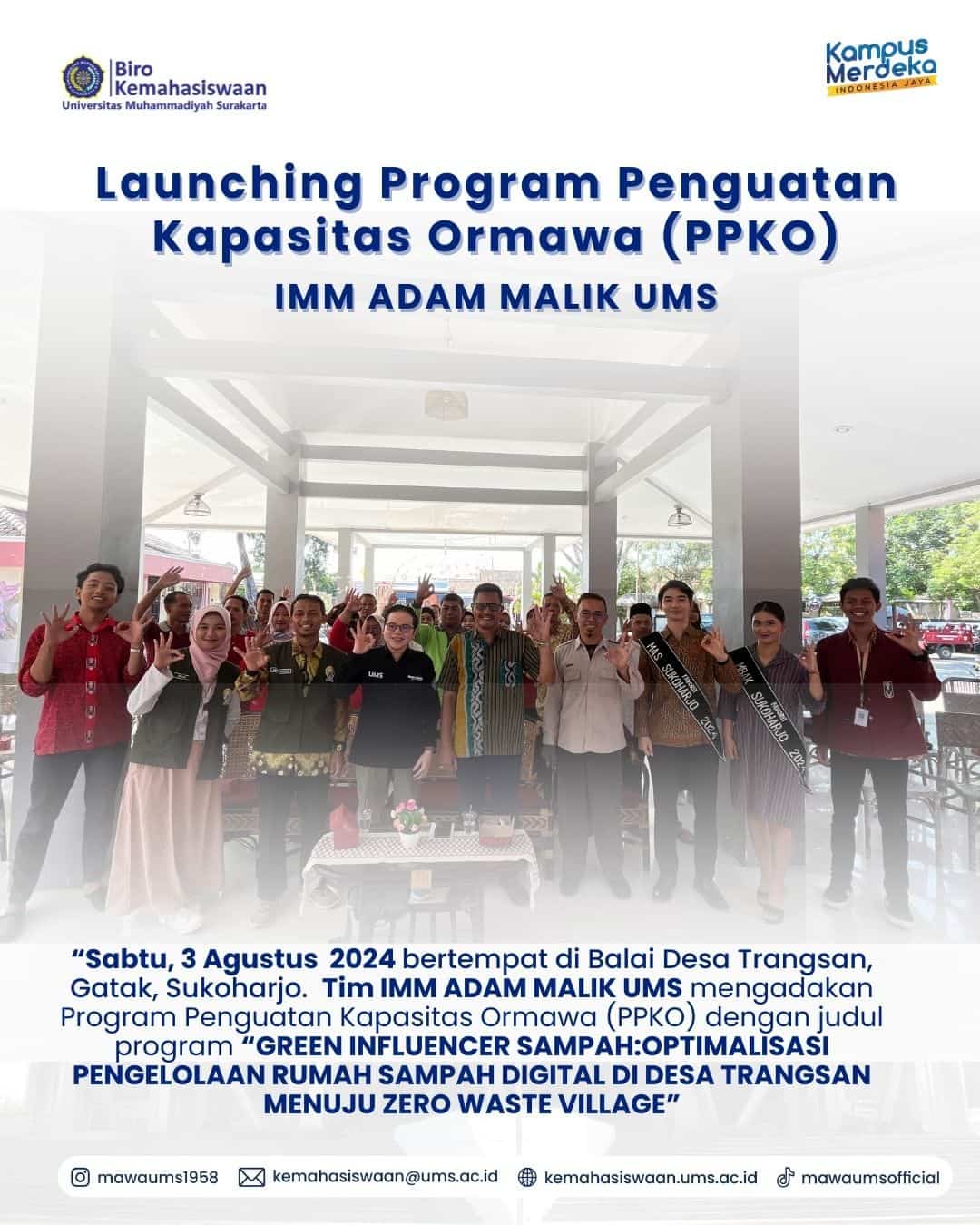 Biro Kemahasiswaan
Universitas Muhammadiyah Surakarta

Kampus Merdeka
INDONESIA JAYA

Launching Program Penguatan Kapasitas Ormawa (PPKO)

IMM ADAM MALIK UMS

UMS

MAS SUKOHARJO 2024

MBAK SUKOHARJO 2024

“Sabtu, 3 Agustus 2024 bertempat di Balai Desa Trangsan, Gatak, Sukoharjo. Tim IMM ADAM MALIK UMS mengadakan Program Penguatan Kapasitas Ormawa (PPKO) dengan judul program “GREEN INFLUENCER SAMPAH:OPTIMALISASI PENGELOLAAN RUMAH SAMPAH DIGITAL DI DESA TRANGSAN MENUJU ZERO WASTE VILLAGE”

mawaums1958 kemahasiswaan@ums.ac.id kemahasiswaan.ums.ac.id mawaumsofficial